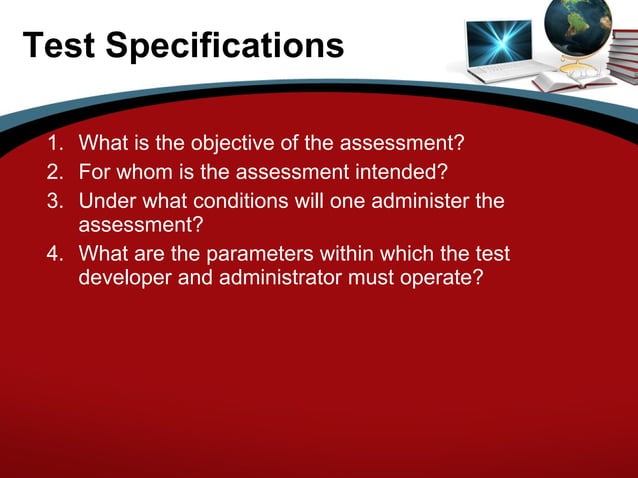 Test Specifications

1. What is the objective of the assessment?
2. For whom is the assessment intended?
3. Under what conditions will one administer the assessment?
4. What are the parameters within which the test developer and administrator must operate?